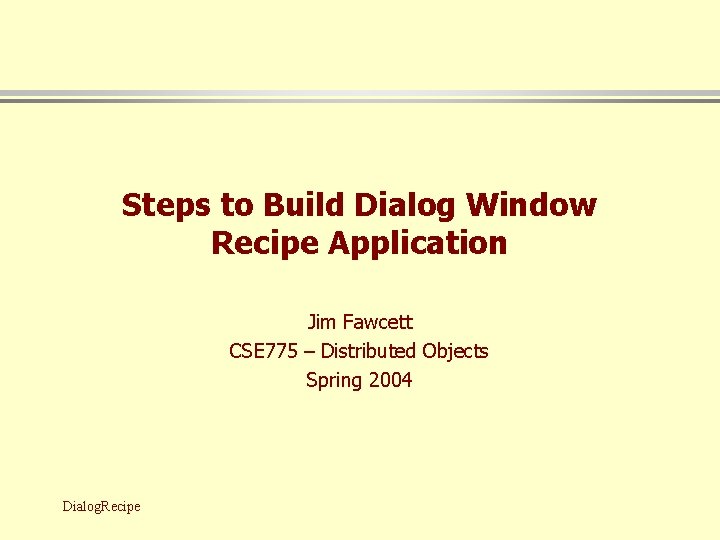 Steps to Build Dialog Window Recipe Application

Jim Fawcett
CSE775 – Distributed Objects
Spring 2004

DialogRecipe